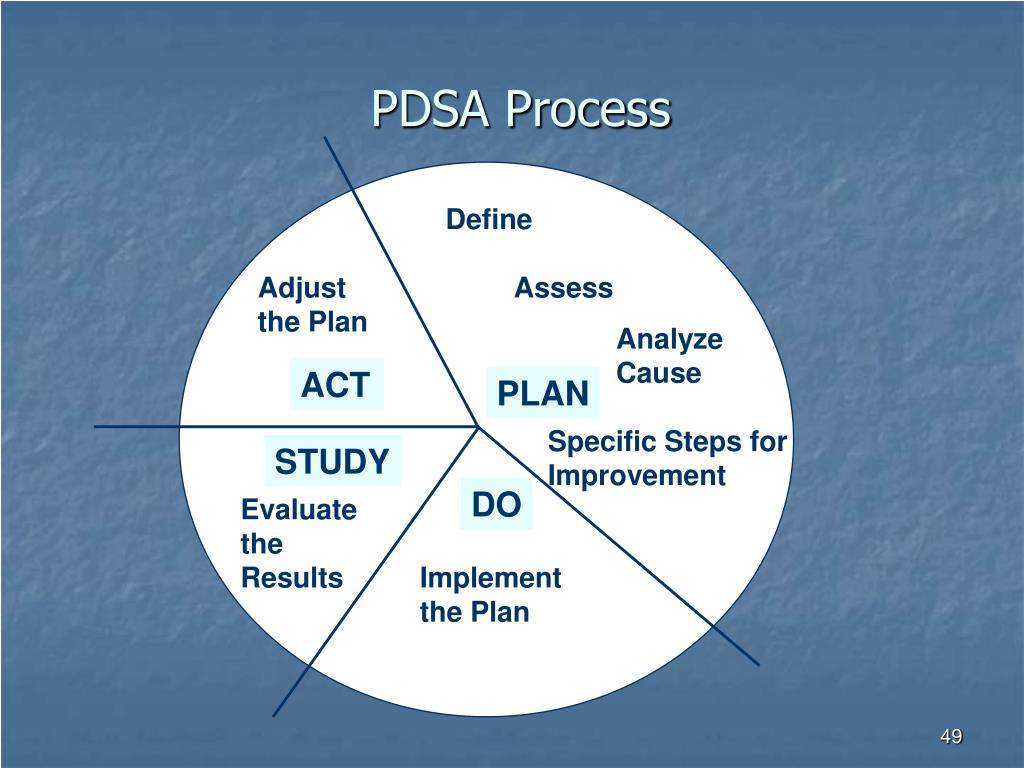 PDSA Process

Define

Assess

Analyze Cause

PLAN

Specific Steps for Improvement

DO

Implement the Plan

STUDY

Evaluate the Results

ACT

Adjust the Plan

49